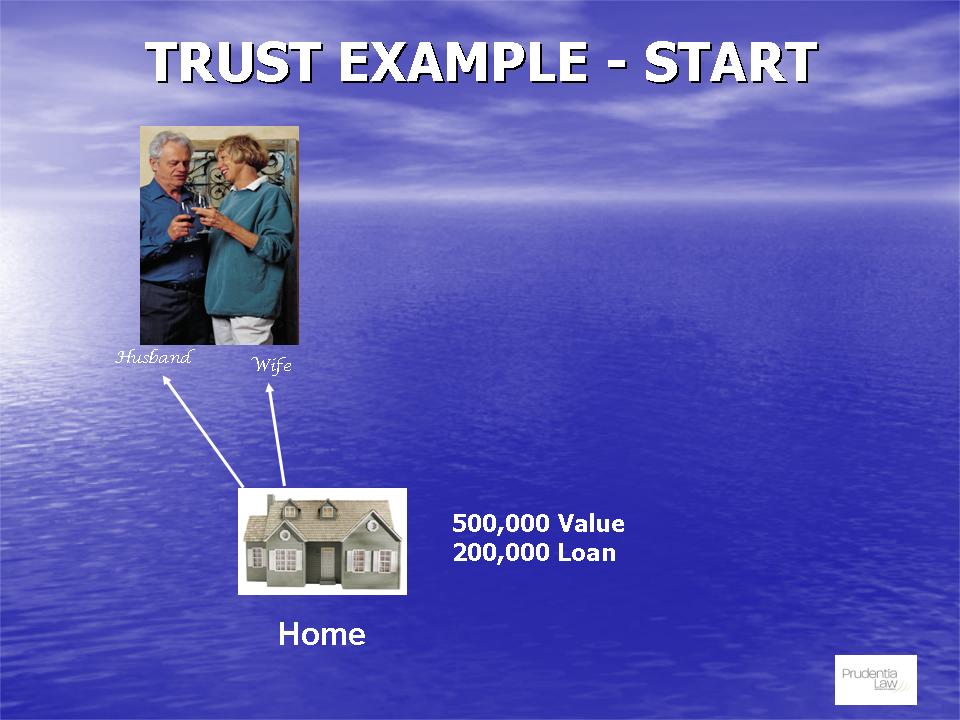 TRUST EXAMPLE - START

Husband

Wife

500,000 Value
200,000 Loan

Home

Prudentia Law